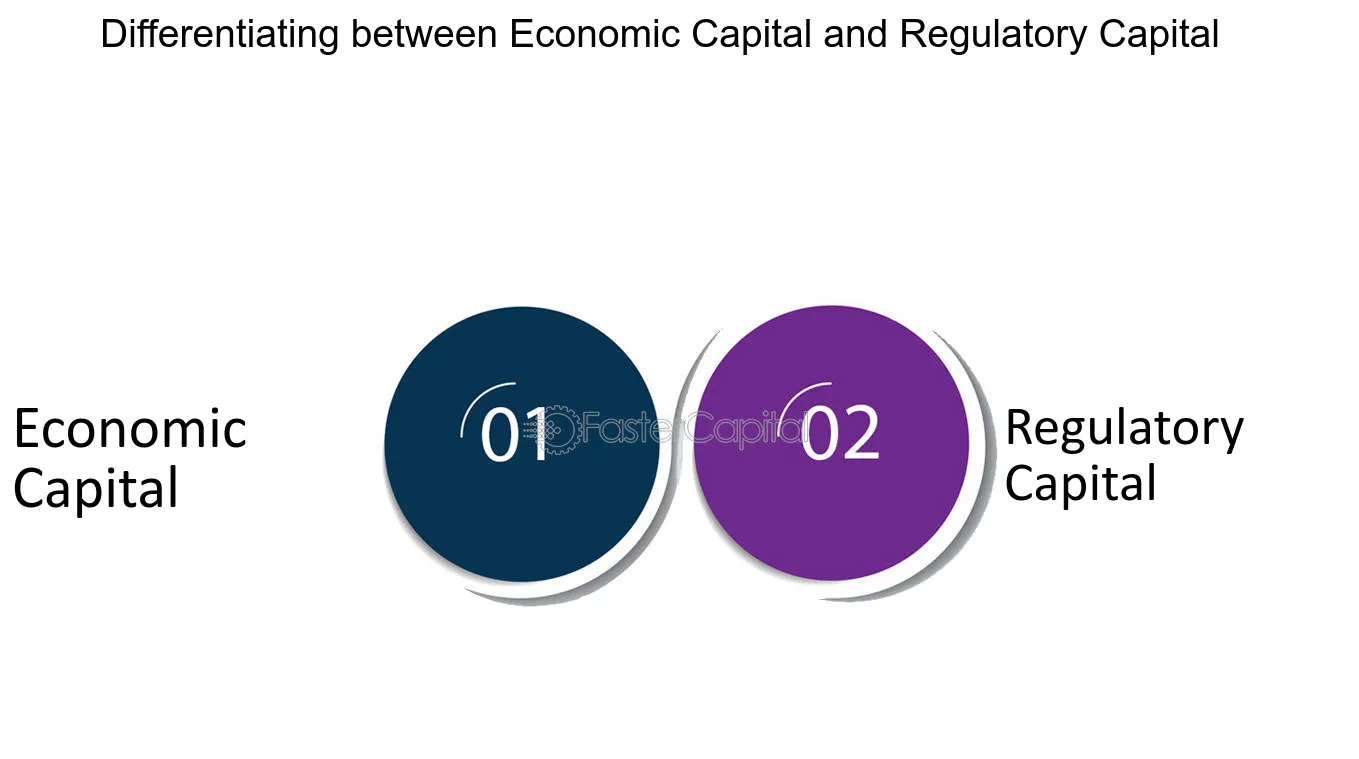 Differentiating between Economic Capital and Regulatory Capital

Economic Capital

01

FasterCapital

02

Regulatory Capital